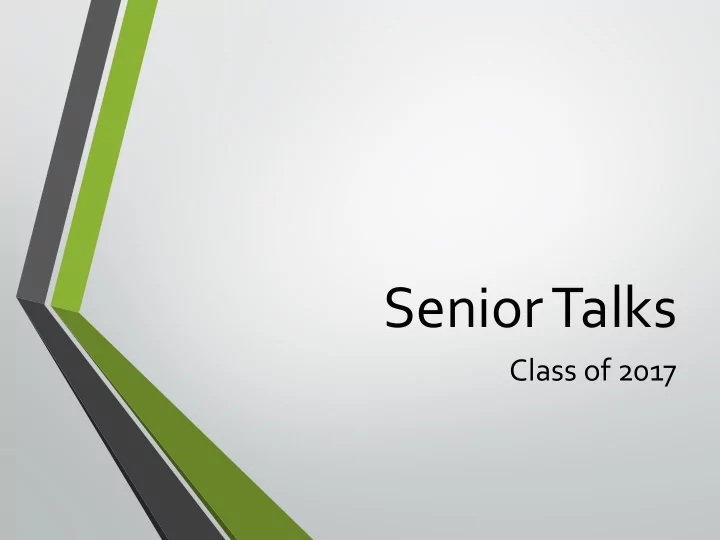 Senior Talks

Class of 2017